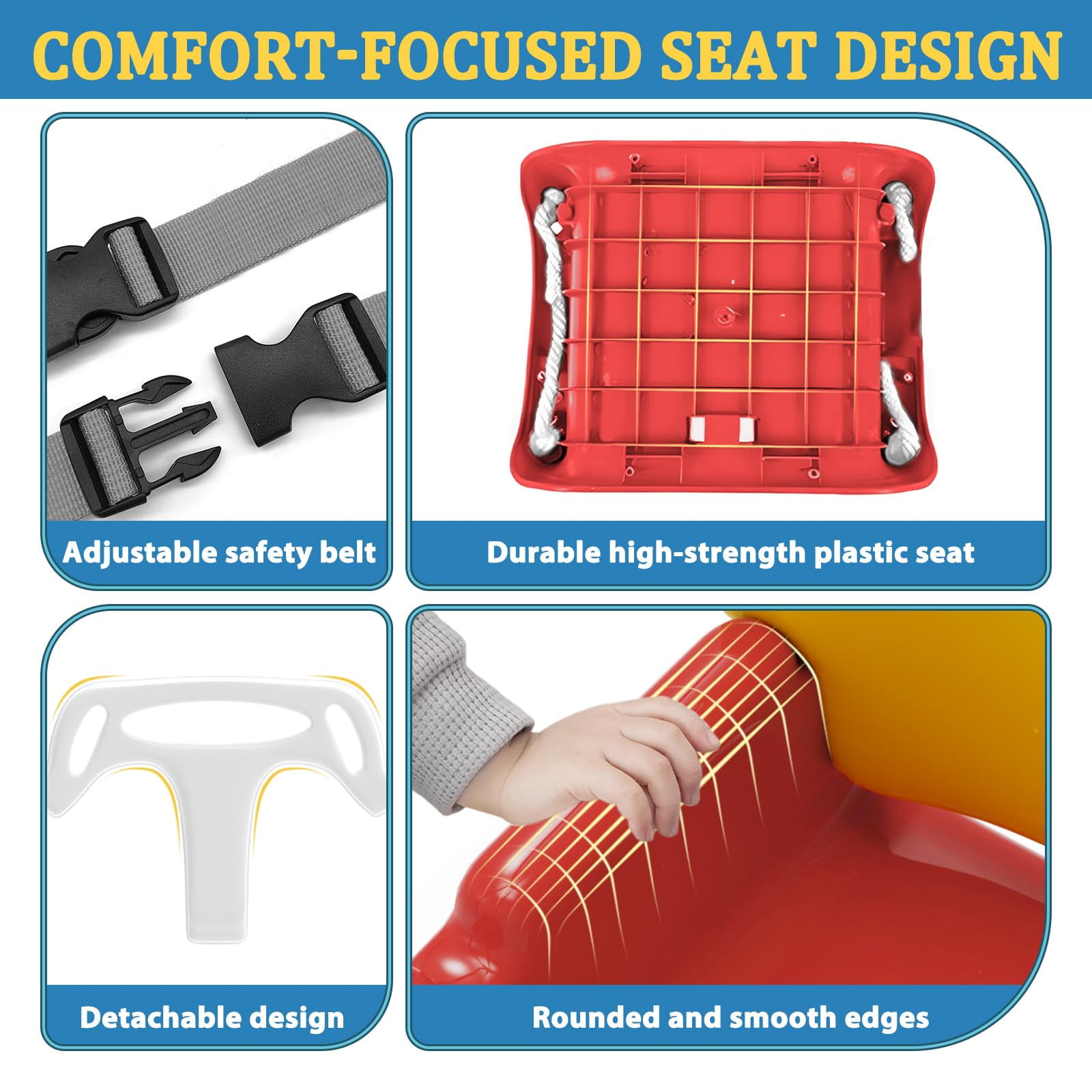 COMFORT-FOCUSED SEAT DESIGN

Adjustable safety belt

Durable high-strength plastic seat

Detachable design

Rounded and smooth edges